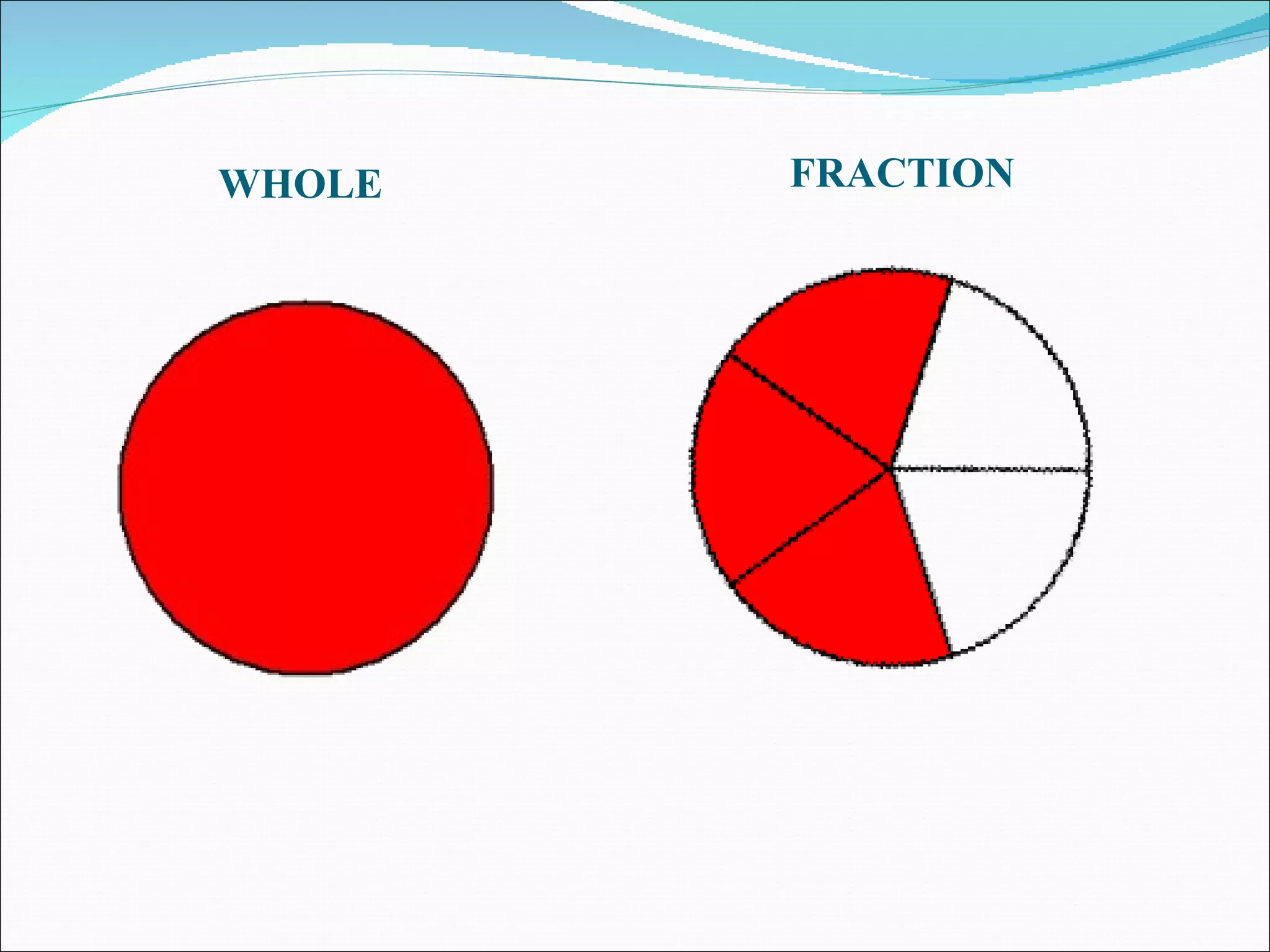 WHOLE

FRACTION